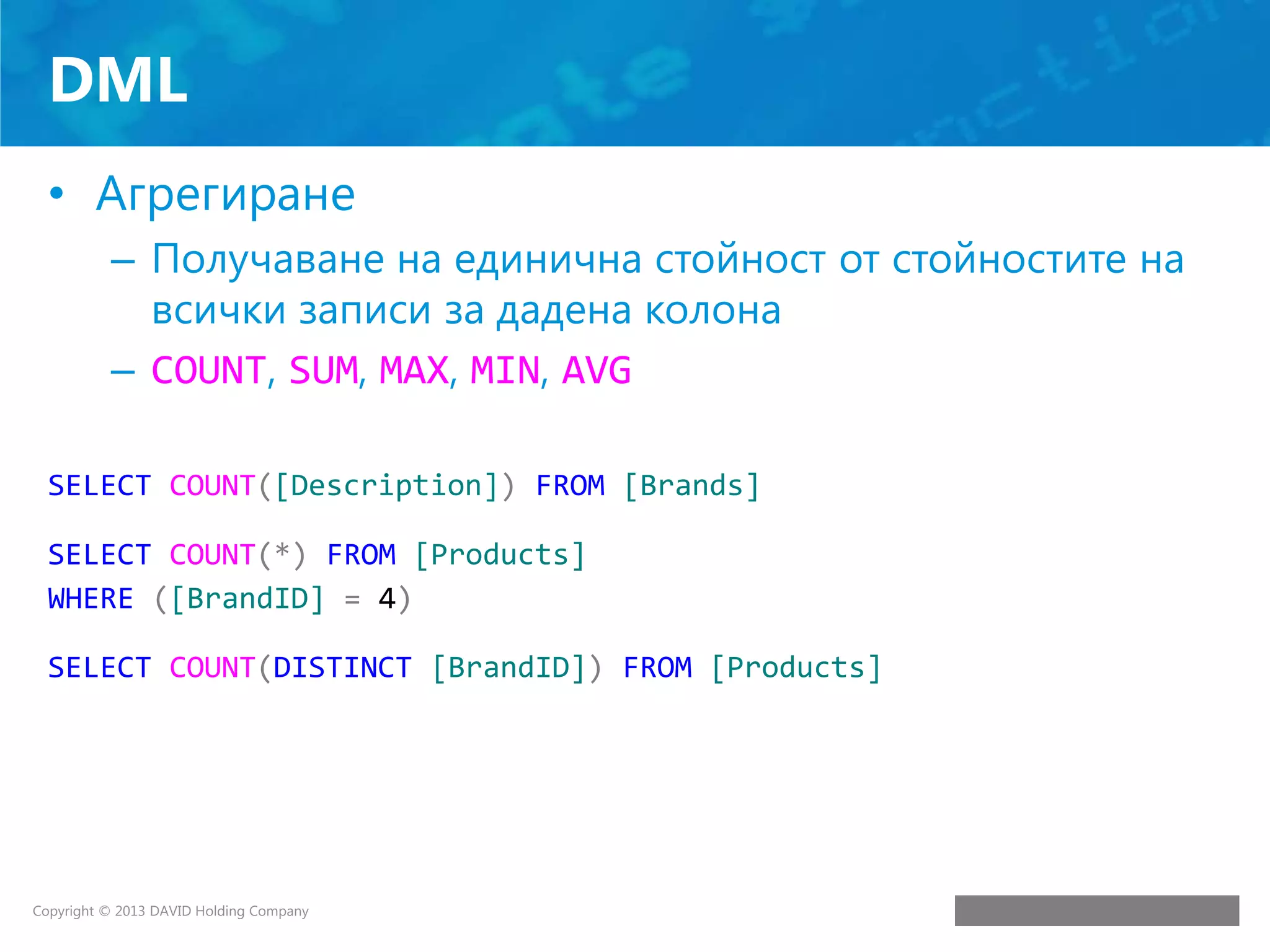 DML

• Агрегиране
– Получаване на единична стойност от стойностите на всички записи за дадена колона
– COUNT, SUM, MAX, MIN, AVG

SELECT COUNT([Description]) FROM [Brands]

SELECT COUNT(*) FROM [Products]
WHERE ([BrandID] = 4)

SELECT COUNT(DISTINCT [BrandID]) FROM [Products]

Copyright © 2013 DAVID Holding Company